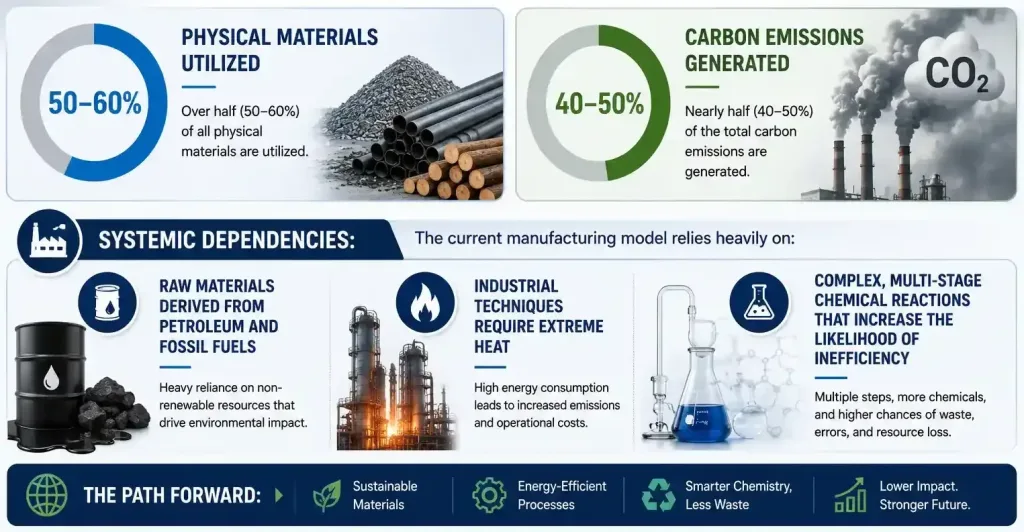 50–60%

PHYSICAL MATERIALS UTILIZED

Over half (50–60%) of all physical materials are utilized.

40–50%

CARBON EMISSIONS GENERATED

Nearly half (40–50%) of the total carbon emissions are generated.

$CO_2$

SYSTEMIC DEPENDENCIES:

The current manufacturing model relies heavily on:

RAW MATERIALS DERIVED FROM PETROLEUM AND FOSSIL FUELS

Heavy reliance on non-renewable resources that drive environmental impact.

INDUSTRIAL TECHNIQUES REQUIRE EXTREME HEAT

High energy consumption leads to increased emissions and operational costs.

COMPLEX, MULTI-STAGE CHEMICAL REACTIONS THAT INCREASE THE LIKELIHOOD OF INEFFICIENCY

Multiple steps, more chemicals, and higher chances of waste, errors, and resource loss.

THE PATH FORWARD:

Sustainable Materials

Energy-Efficient Processes

Smarter Chemistry, Less Waste

Lower Impact. Stronger Future.